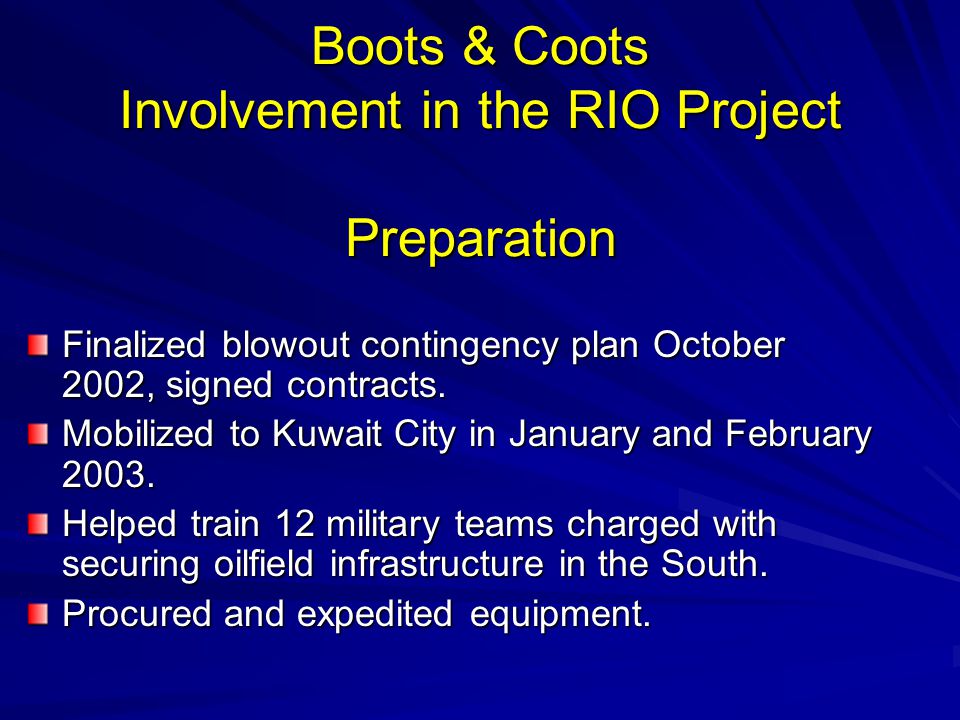 Boots & Coots
Involvement in the RIO Project

Preparation

Finalized blowout contingency plan October 2002, signed contracts.
Mobilized to Kuwait City in January and February 2003.
Helped train 12 military teams charged with securing oilfield infrastructure in the South.
Procured and expedited equipment.